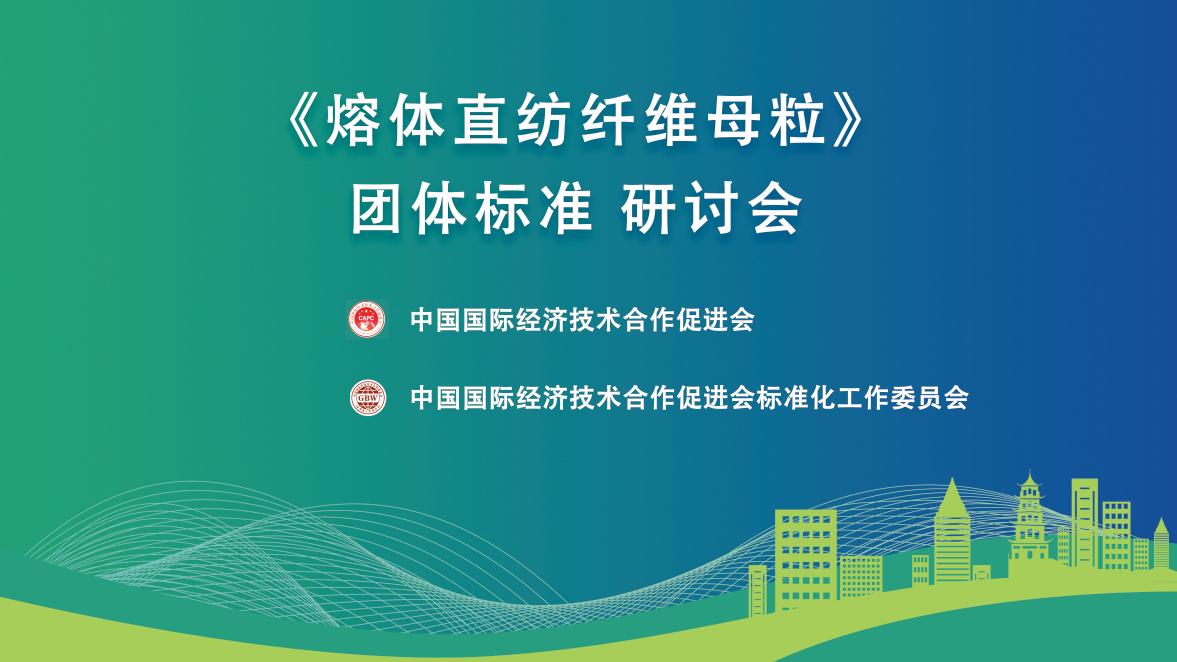 《熔体直纺纤维母粒》
团体标准 研讨会

CAPC
中国国际经济技术合作促进会

GBW
中国国际经济技术合作促进会标准化工作委员会